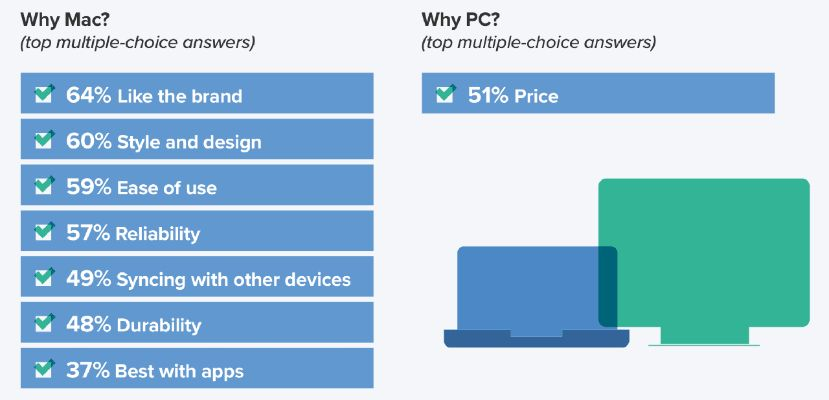 Why Mac?
(top multiple-choice answers)

64% Like the brand

60% Style and design

59% Ease of use

57% Reliability

49% Syncing with other devices

48% Durability

37% Best with apps

Why PC?
(top multiple-choice answers)

51% Price